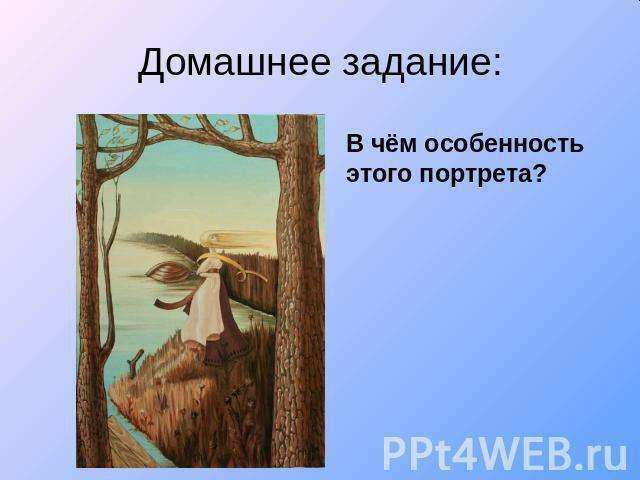 Домашнее задание:

В чём особенность этого портрета?

PPt4WEB.ru